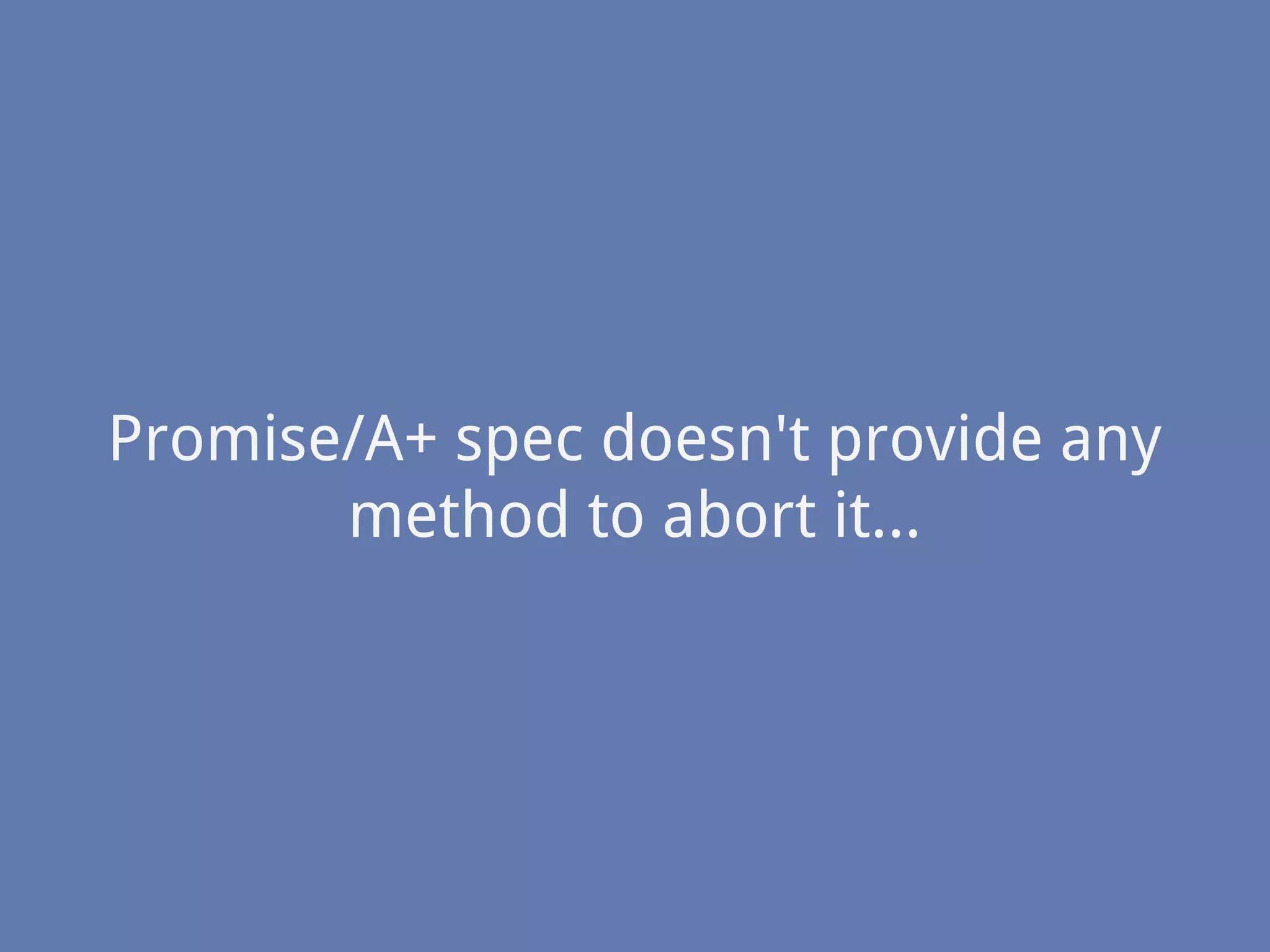 Promise/A+ spec doesn't provide any method to abort it...